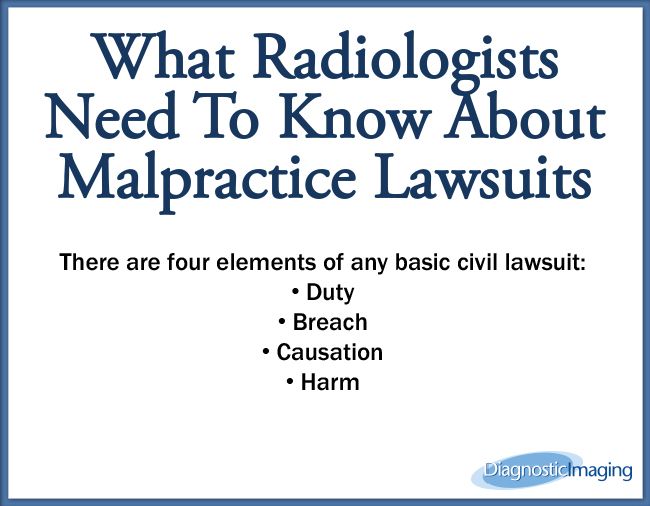 What Radiologists Need To Know About Malpractice Lawsuits

There are four elements of any basic civil lawsuit:
• Duty
• Breach
• Causation
• Harm

DiagnosticImaging